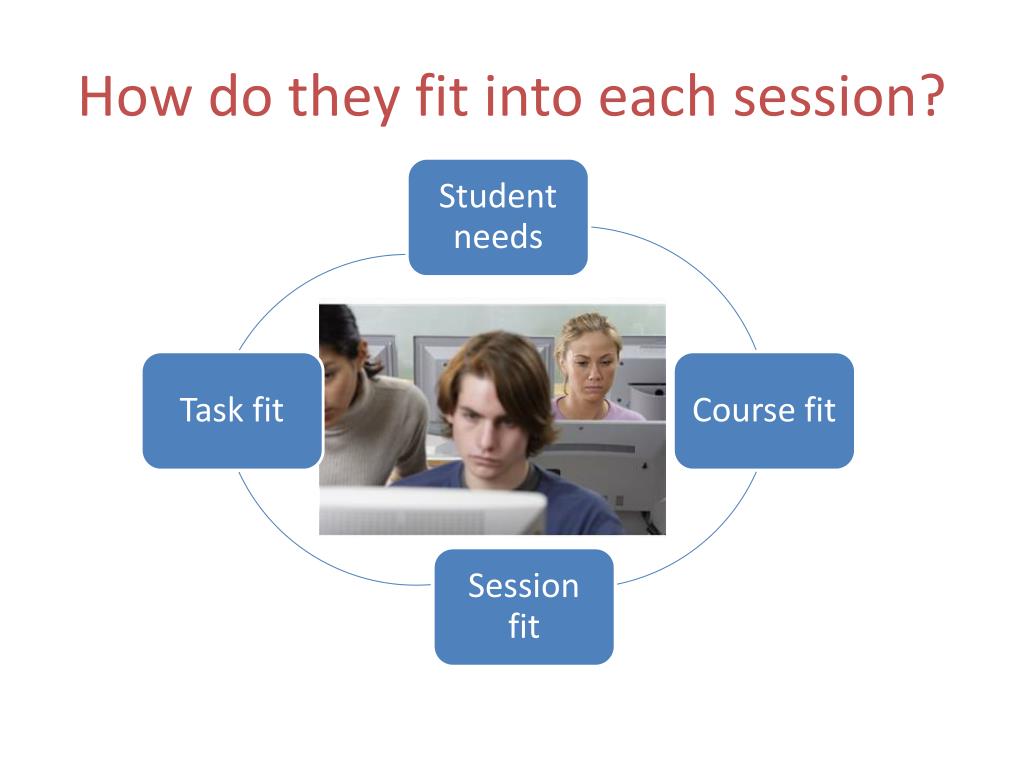 How do they fit into each session?

Student needs

Task fit

Course fit

Session fit